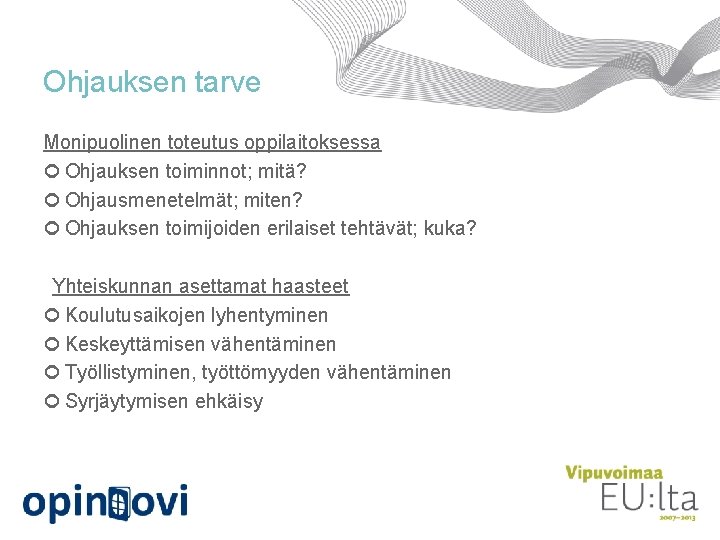 Ohjauksen tarve

Monipuolinen toteutus oppilaitoksessa
Ohjauksen toiminnot; mitä?
Ohjausmenetelmät; miten?
Ohjauksen toimijoiden erilaiset tehtävät; kuka?

Yhteiskunnan asettamat haasteet
Koulutusaikojen lyhentyminen
Keskeyttämisen vähentäminen
Työllistyminen, työttömyyden vähentäminen
Syrjäytymisen ehkäisy

opinovi

Vipuvoimaa
EU:lta
2007–2013